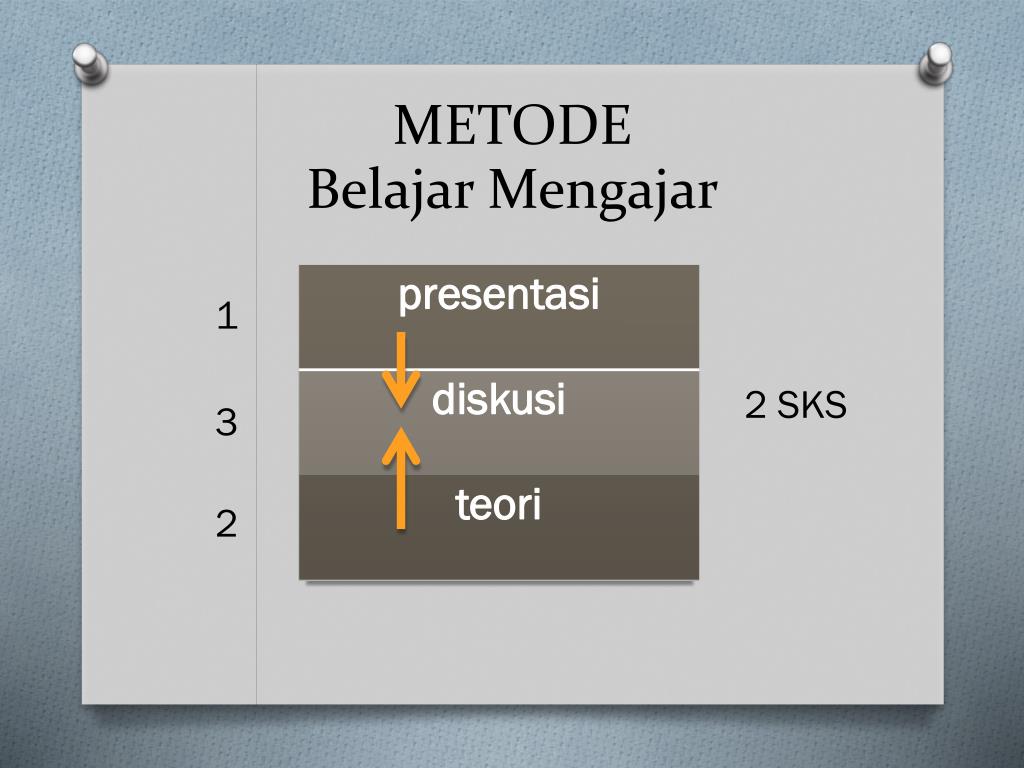 METODE
Belajar Mengajar

1

presentasi

3

diskusi

2 SKS

2

teori